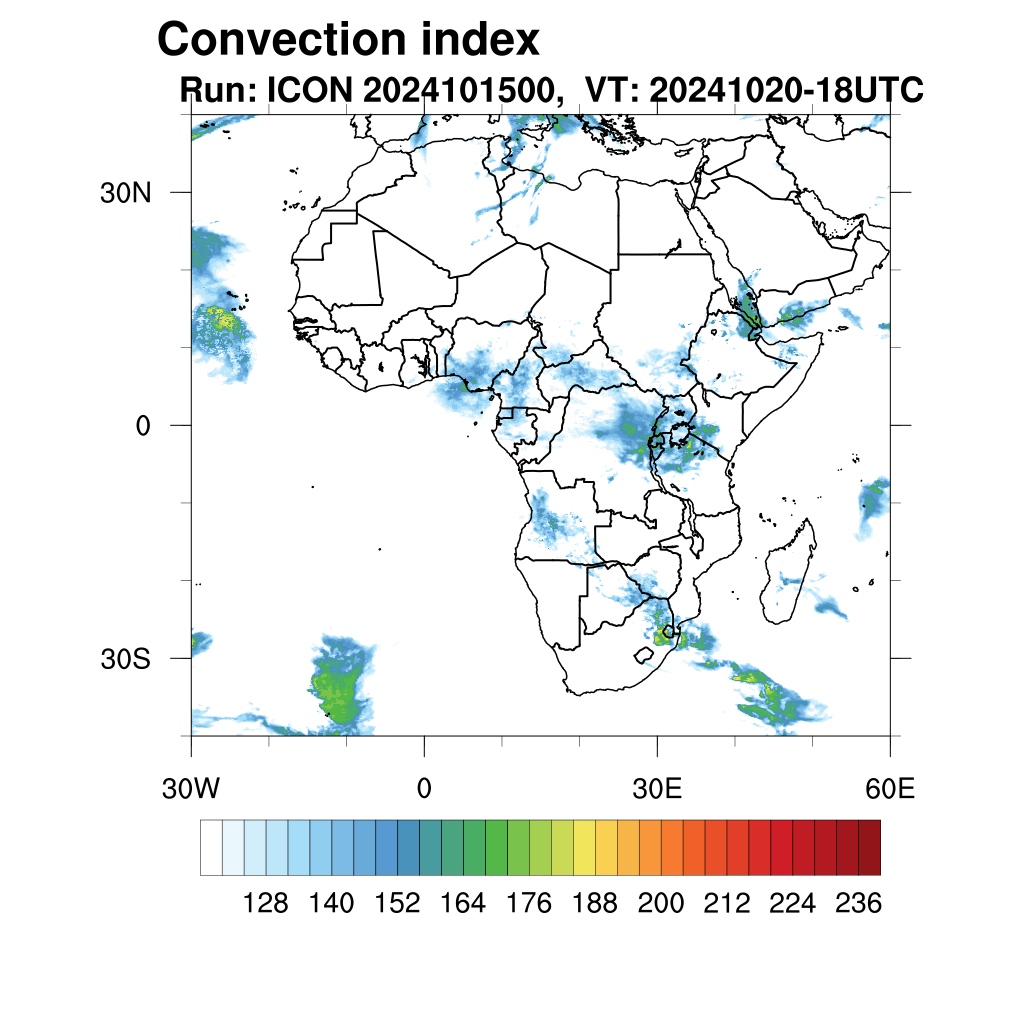 Convection index
Run: ICON 2024101500, VT: 20241020-18UTC

30N
0
30S

30W
0
30E
60E

128 140 152 164 176 188 200 212 224 236